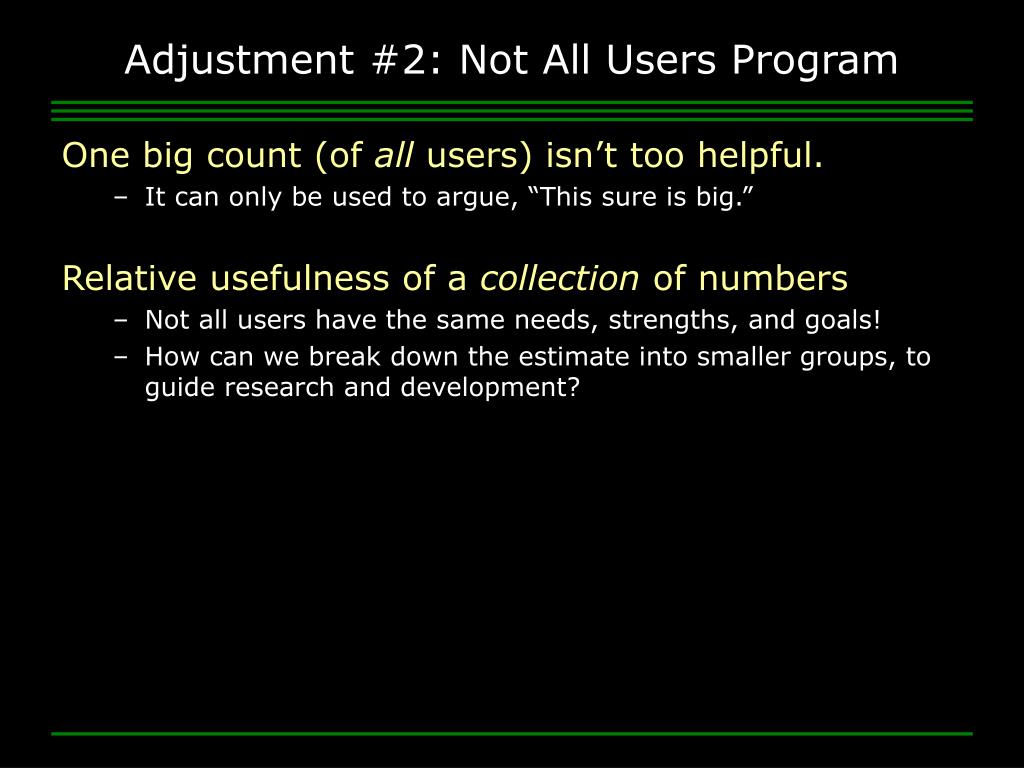 Adjustment #2: Not All Users Program

One big count (of all users) isn’t too helpful.
– It can only be used to argue, “This sure is big.”

Relative usefulness of a collection of numbers
– Not all users have the same needs, strengths, and goals!
– How can we break down the estimate into smaller groups, to guide research and development?